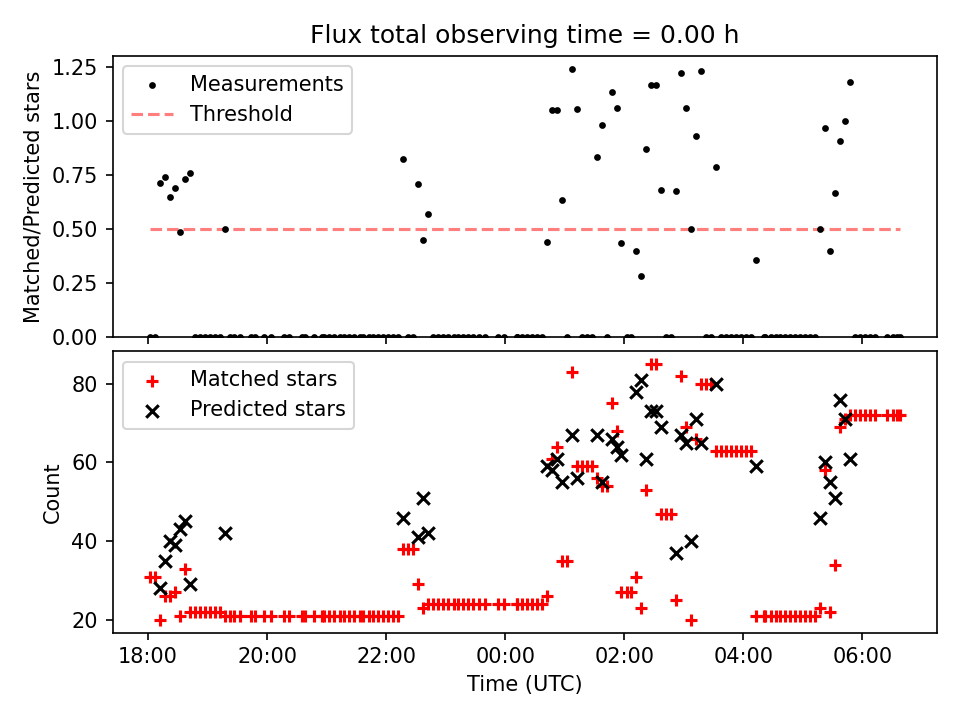 Flux total observing time = 0.00 h

Matched/Predicted stars

1.25
1.00
0.75
0.50
0.25
0.00

Measurements
Threshold

Count

80
60
40
20

Matched stars
Predicted stars

18:00
20:00
22:00
00:00
02:00
04:00
06:00

Time (UTC)